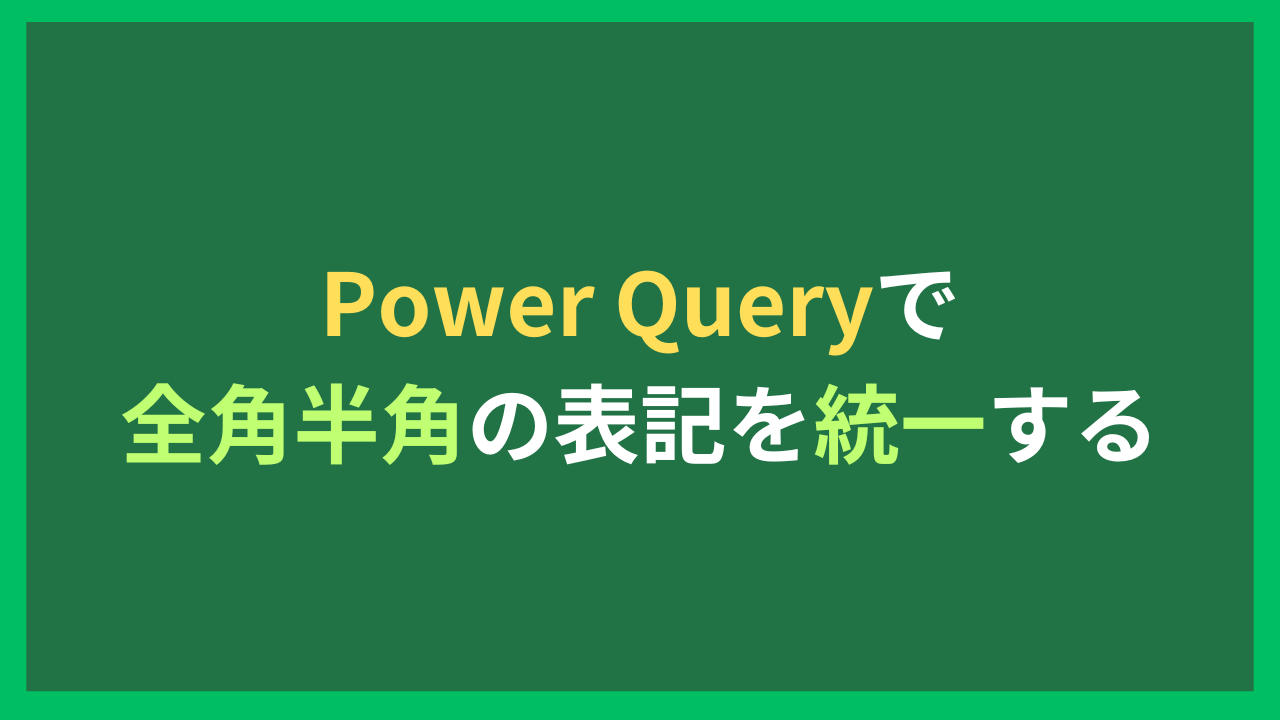 Power Queryで
全角半角の表記を統一する